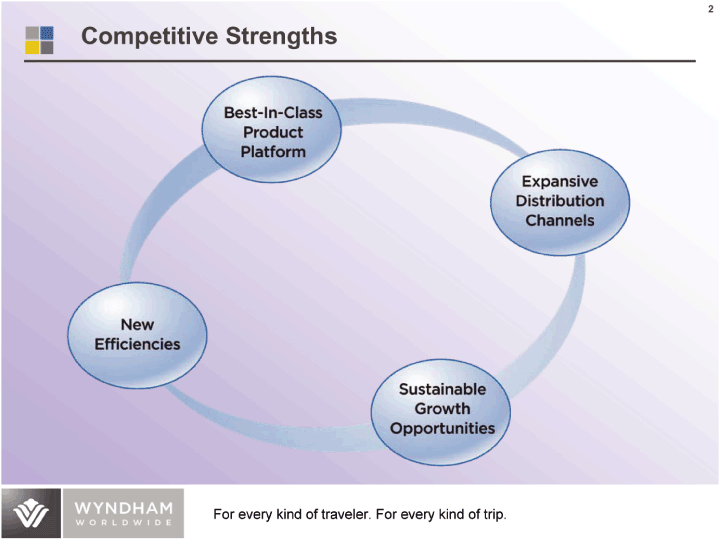 2

Competitive Strengths

Best-In-Class Product Platform

Expansive Distribution Channels

Sustainable Growth Opportunities

New Efficiencies

WYNDHAM WORLDWIDE

For every kind of traveler. For every kind of trip.